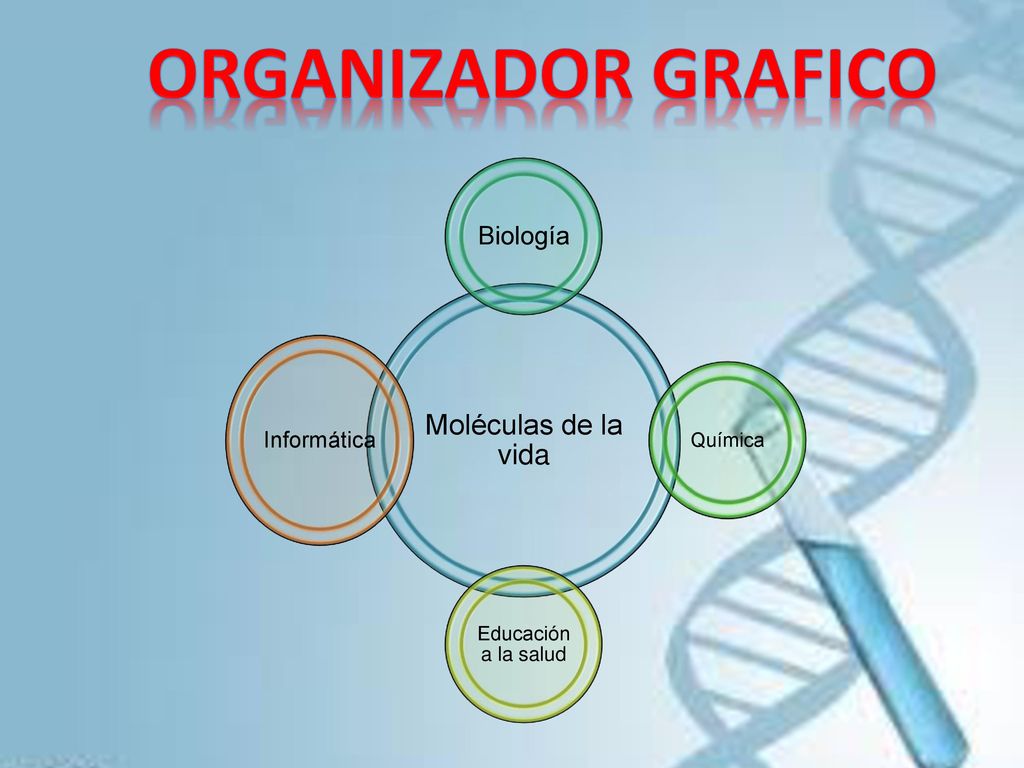 ORGANIZADOR GRAFICO

Biología

Informática

Moléculas de la vida

Química

Educación a la salud